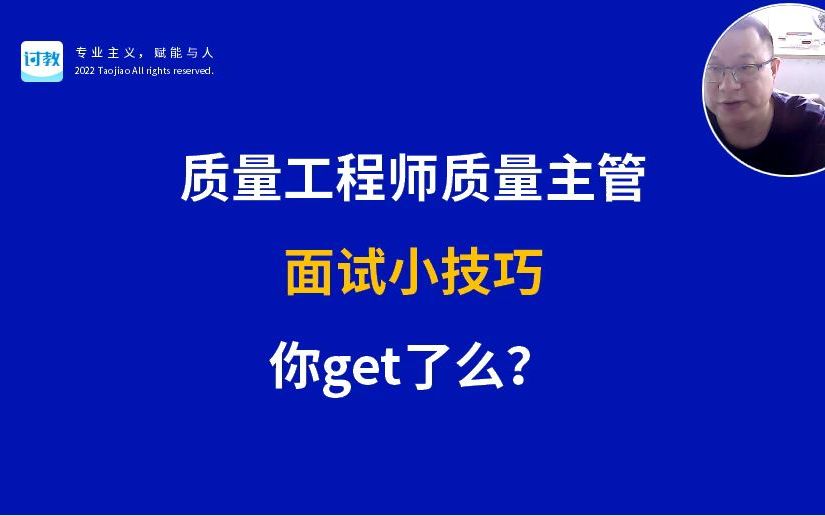 讨教

专业主义，赋能与人
2022 Taojiao All rights reserved.

质量工程师质量主管

面试小技巧

你get了么？